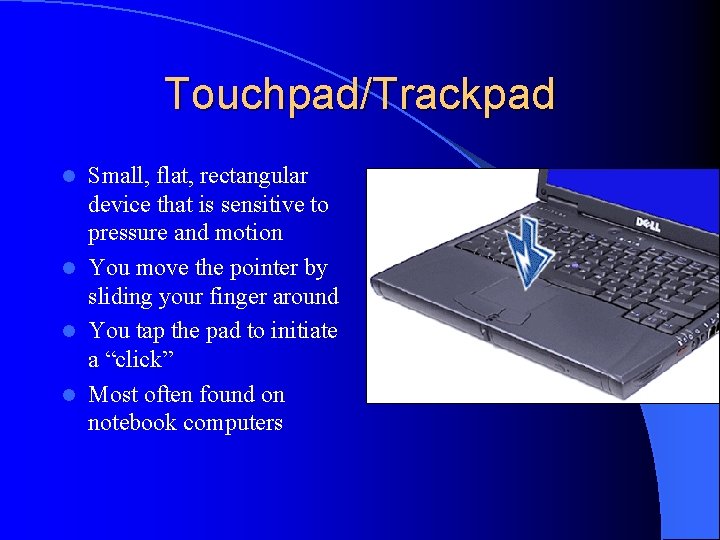 Touchpad/Trackpad

- Small, flat, rectangular device that is sensitive to pressure and motion
- You move the pointer by sliding your finger around
- You tap the pad to initiate a “click”
- Most often found on notebook computers

DELL